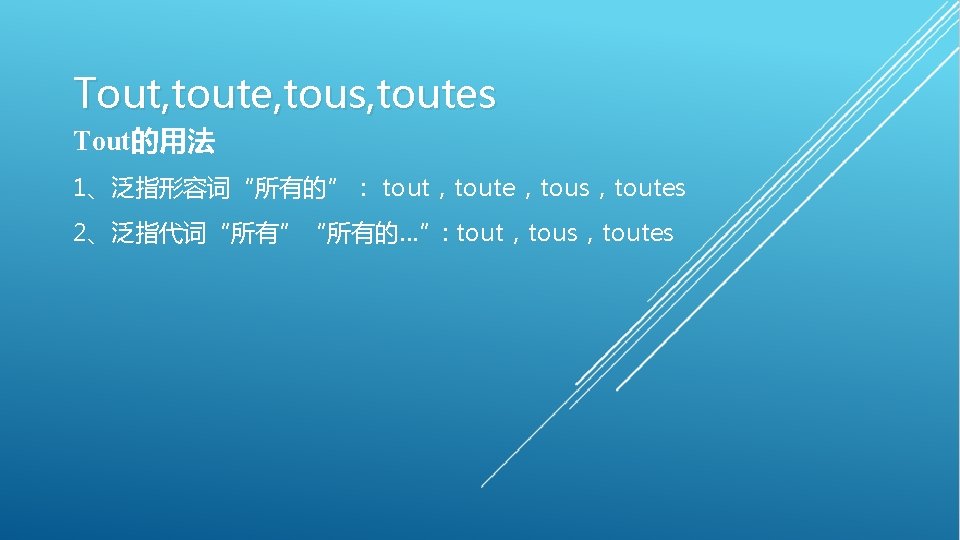 Tout,toute,tous,toutes
Tout的用法
1、泛指形容词“所有的”： tout，toute，tous，toutes
2、泛指代词“所有”“所有的…”: tout，tous，toutes